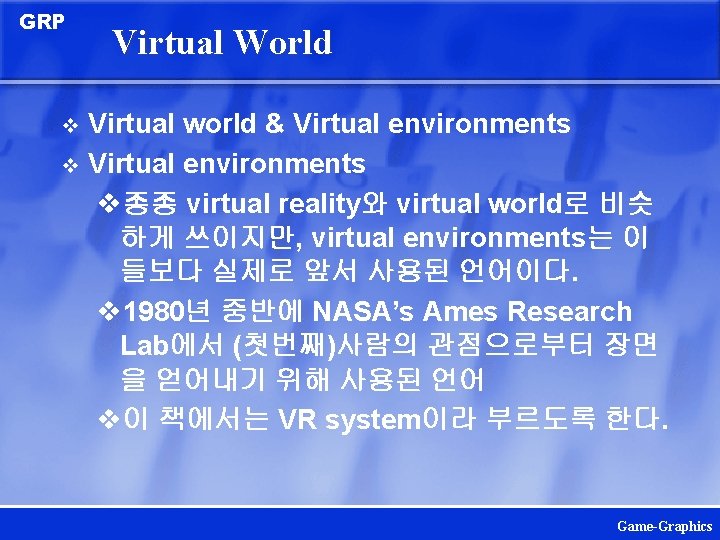 GRP

Virtual World

❖ Virtual world & Virtual environments
❖ Virtual environments
❖ 종종 virtual reality와 virtual world로 비슷하게 쓰이지만, virtual environments는 이들보다 실제로 앞서 사용된 언어이다.
❖ 1980년 중반에 NASA's Ames Research Lab에서 (첫번째)사람의 관점으로부터 장면을 얻어내기 위해 사용된 언어
❖ 이 책에서는 VR system이라 부르도록 한다.

Game-Graphics